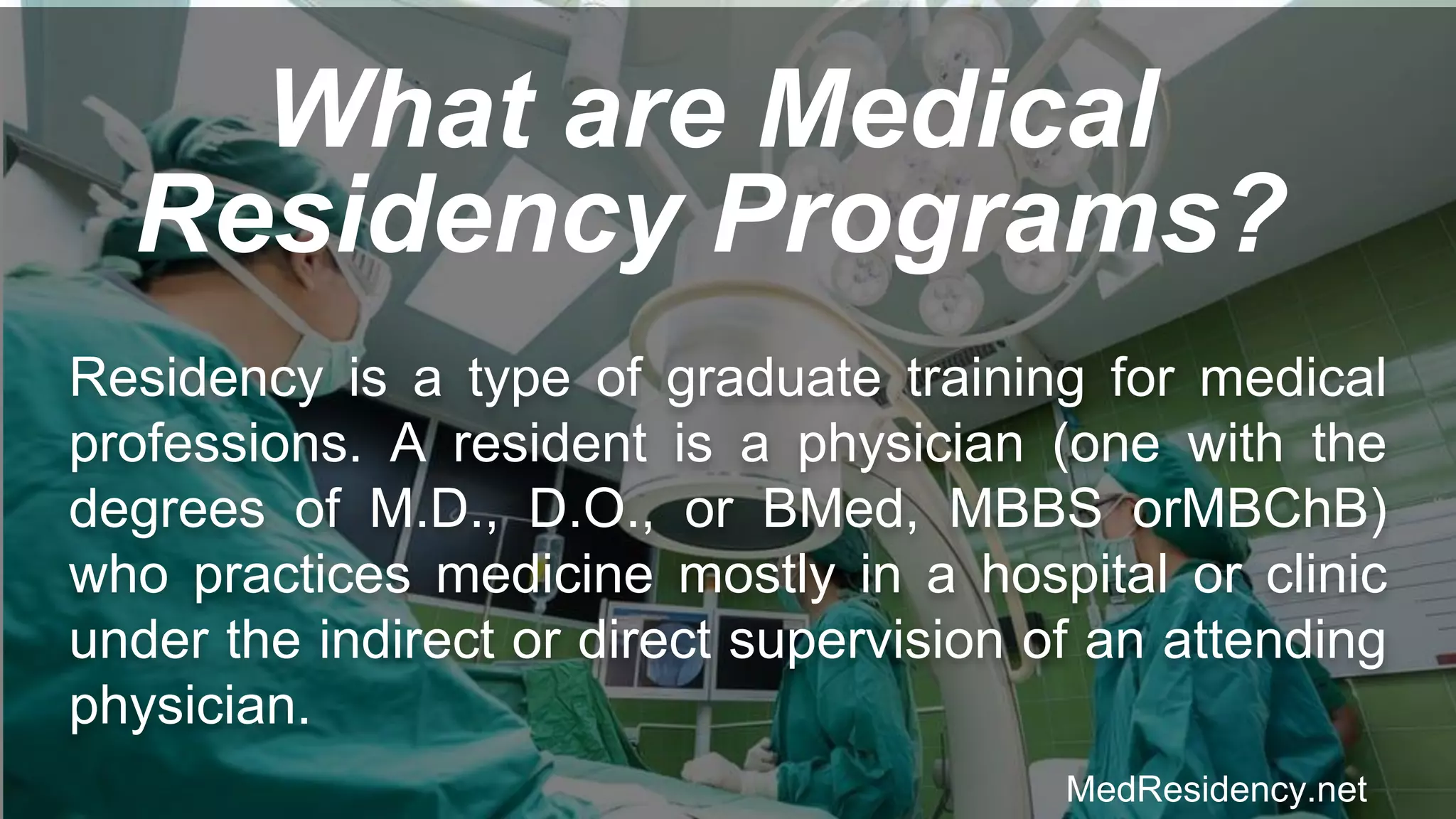 What are Medical Residency Programs?

Residency is a type of graduate training for medical professions. A resident is a physician (one with the degrees of M.D., D.O., or BMed, MBBS orMBChB) who practices medicine mostly in a hospital or clinic under the indirect or direct supervision of an attending physician.

MedResidency.net